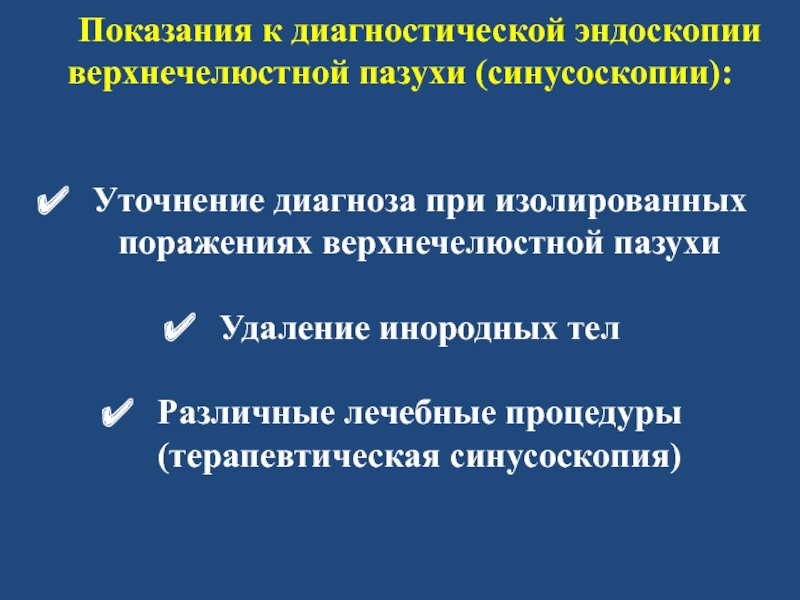 Показания к диагностической эндоскопии верхнечелюстной пазухи (синусоскопии):

✔ Уточнение диагноза при изолированных поражениях верхнечелюстной пазухи

✔ Удаление инородных тел

✔ Различные лечебные процедуры (терапевтическая синусоскопия)